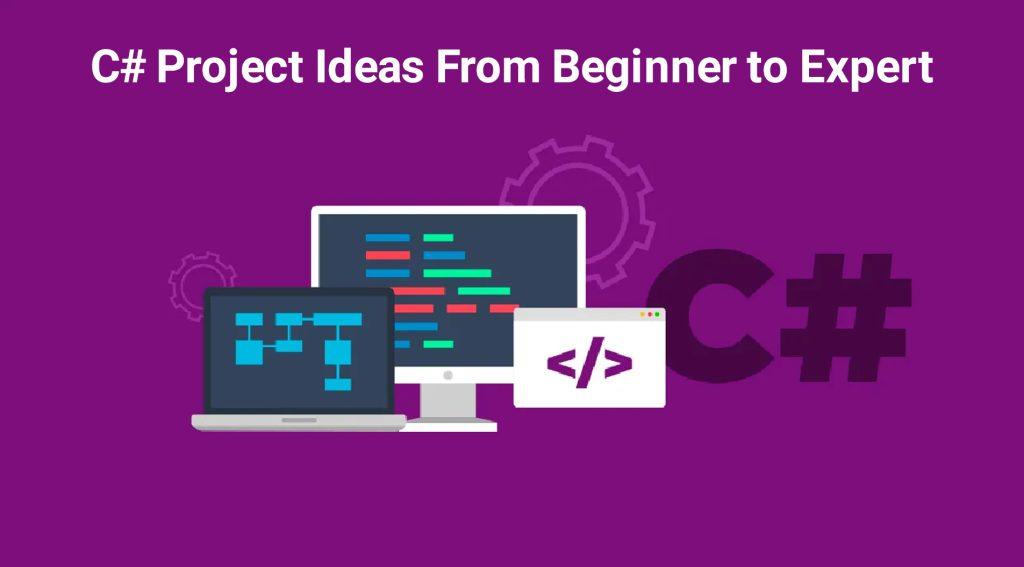 C# Project Ideas From Beginner to Expert

</>

C#